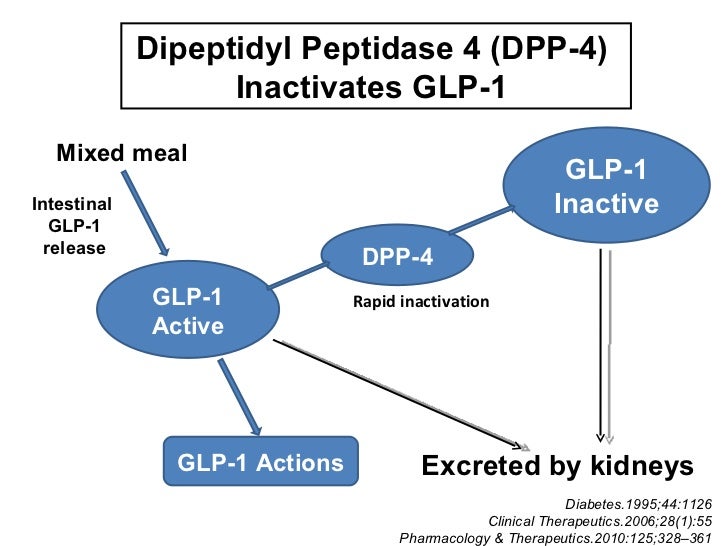 Dipeptidyl Peptidase 4 (DPP-4) Inactivates GLP-1

Mixed meal

Intestinal GLP-1 release

GLP-1 Active

DPP-4

Rapid inactivation

GLP-1 Inactive

GLP-1 Actions

Excreted by kidneys

Diabetes.1995;44:1126
Clinical Therapeutics.2006;28(1):55
Pharmacology & Therapeutics.2010:125;328–361